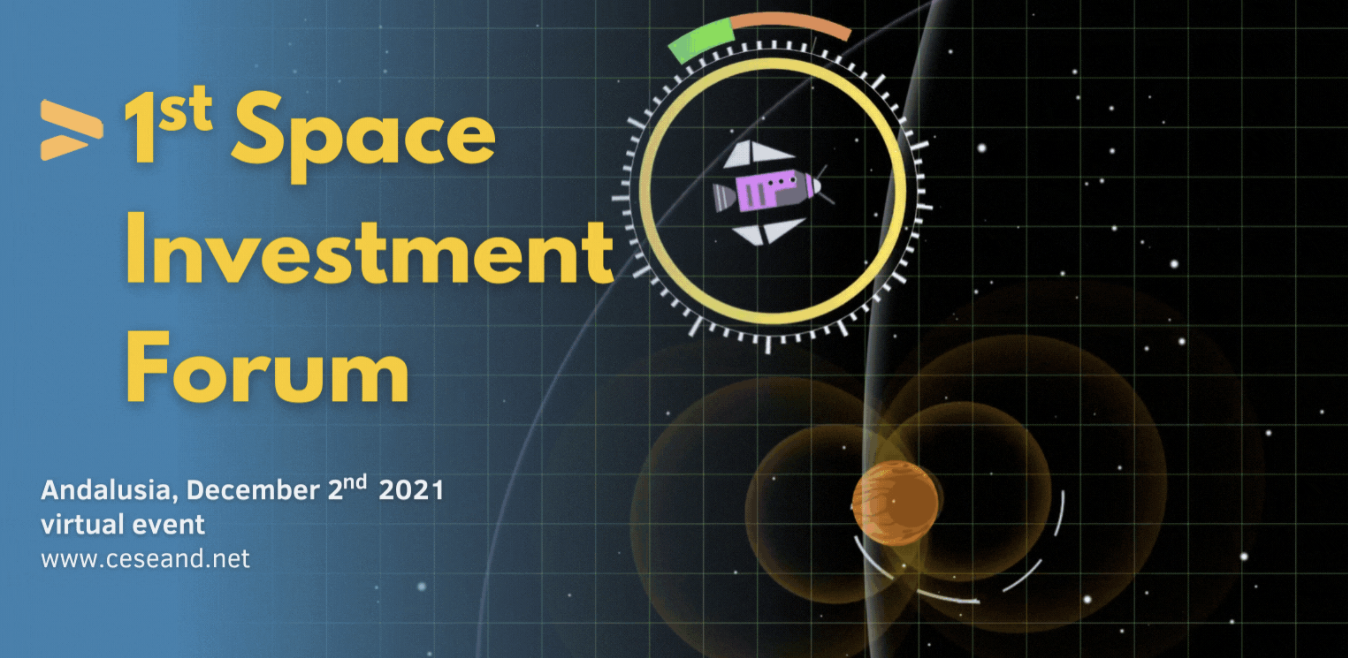 1st Space Investment Forum

Andalusia, December 2nd 2021
virtual event
www.ceseand.net